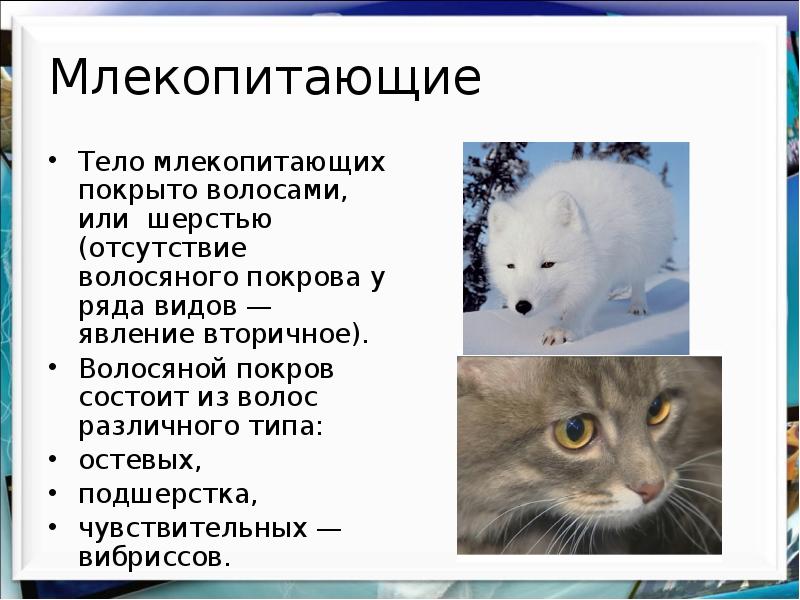 Млекопитающие

• Тело млекопитающих покрыто волосами, или шерстью (отсутствие волосяного покрова у ряда видов — явление вторичное).
• Волосяной покров состоит из волос различного типа:
• остевых,
• подшерстка,
• чувствительных — вибриссов.